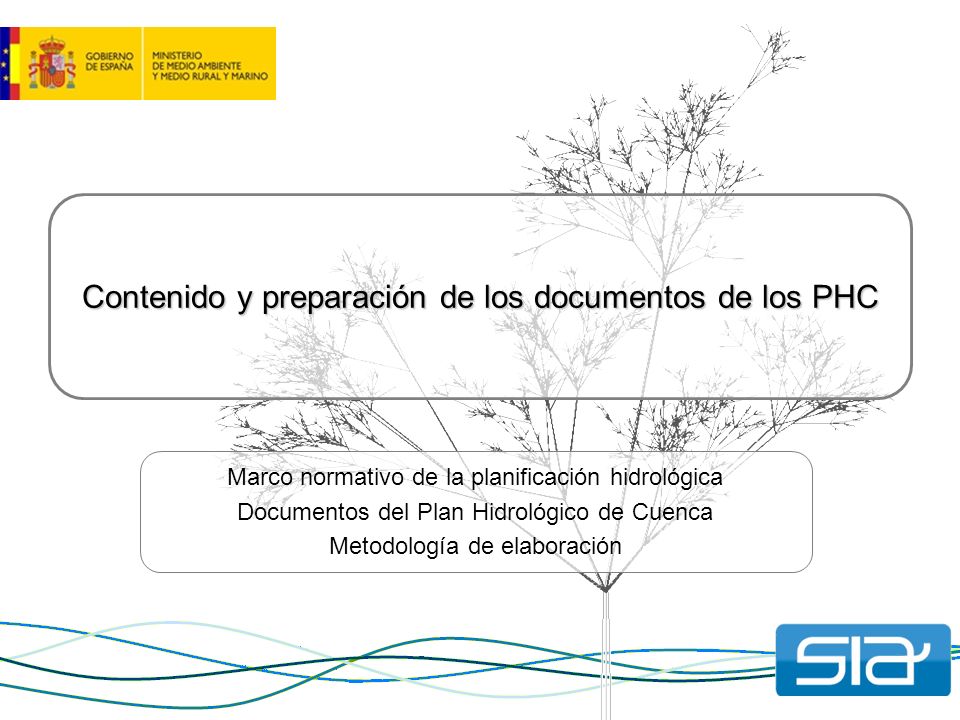 GOBIERNO DE ESPAÑA

MINISTERIO DE MEDIO AMBIENTE Y MEDIO RURAL Y MARINO

Contenido y preparación de los documentos de los PHC

Marco normativo de la planificación hidrológica
Documentos del Plan Hidrológico de Cuenca
Metodología de elaboración

SIA